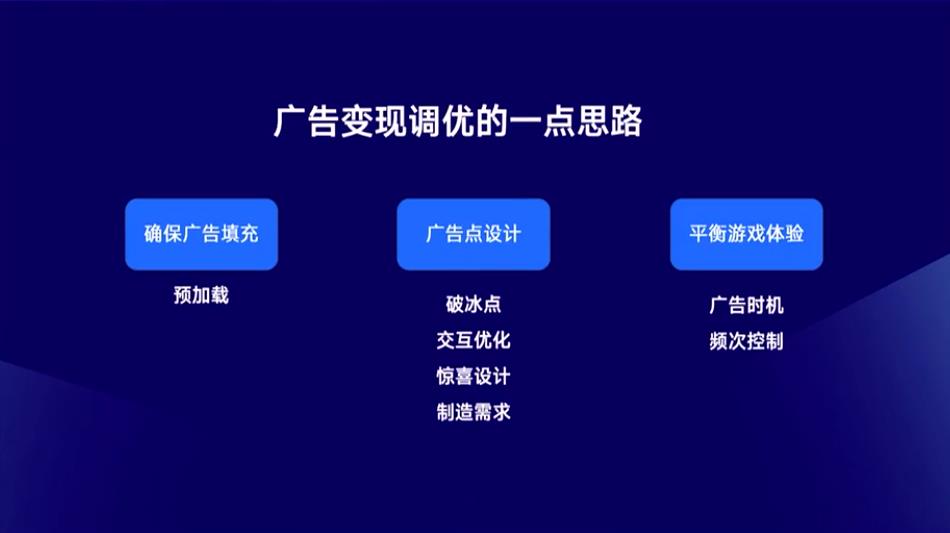 广告变现调优的一点思路

确保广告填充

预加载

广告点设计

破冰点
交互优化
惊喜设计
制造需求

平衡游戏体验

广告时机
频次控制